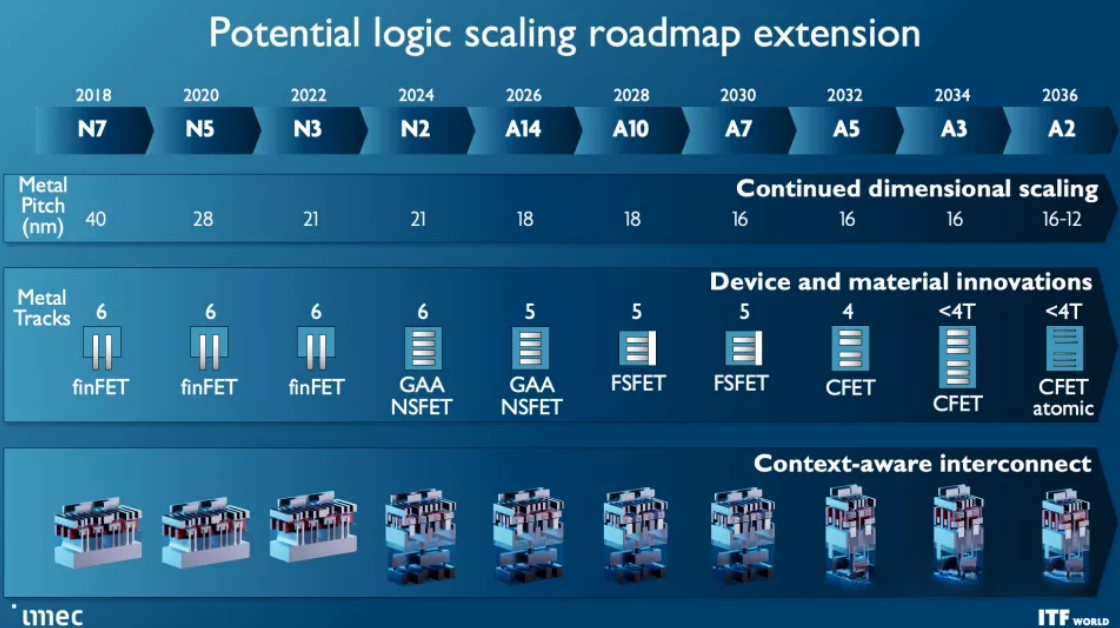 Potential logic scaling roadmap extension

| 2018 | 2020 | 2022 | 2024 | 2026 | 2028 | 2030 | 2032 | 2034 | 2036 |
|---|---|---|---|---|---|---|---|---|---|
| N7 | N5 | N3 | N2 | A14 | A10 | A7 | A5 | A3 | A2 |

Continued dimensional scaling

Metal Pitch (nm) 40 28 21 21 18 18 16 16 16 16-12

Device and material innovations

Metal Tracks 6 6 6 6 5 5 5 4 <4T <4T

finFET finFET finFET GAA NSFET GAA NSFET FSFET FSFET CFET CFET CFET atomic

Context-aware interconnect

imec

ITF WORLD